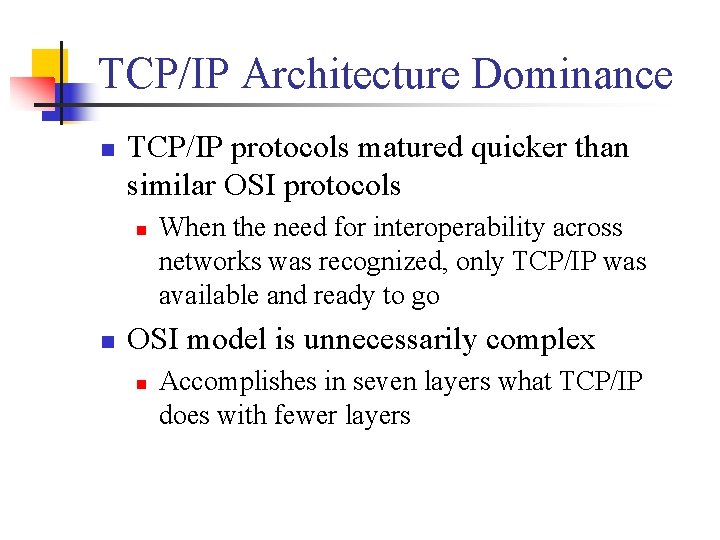 TCP/IP Architecture Dominance

TCP/IP protocols matured quicker than similar OSI protocols

When the need for interoperability across networks was recognized, only TCP/IP was available and ready to go

OSI model is unnecessarily complex

Accomplishes in seven layers what TCP/IP does with fewer layers